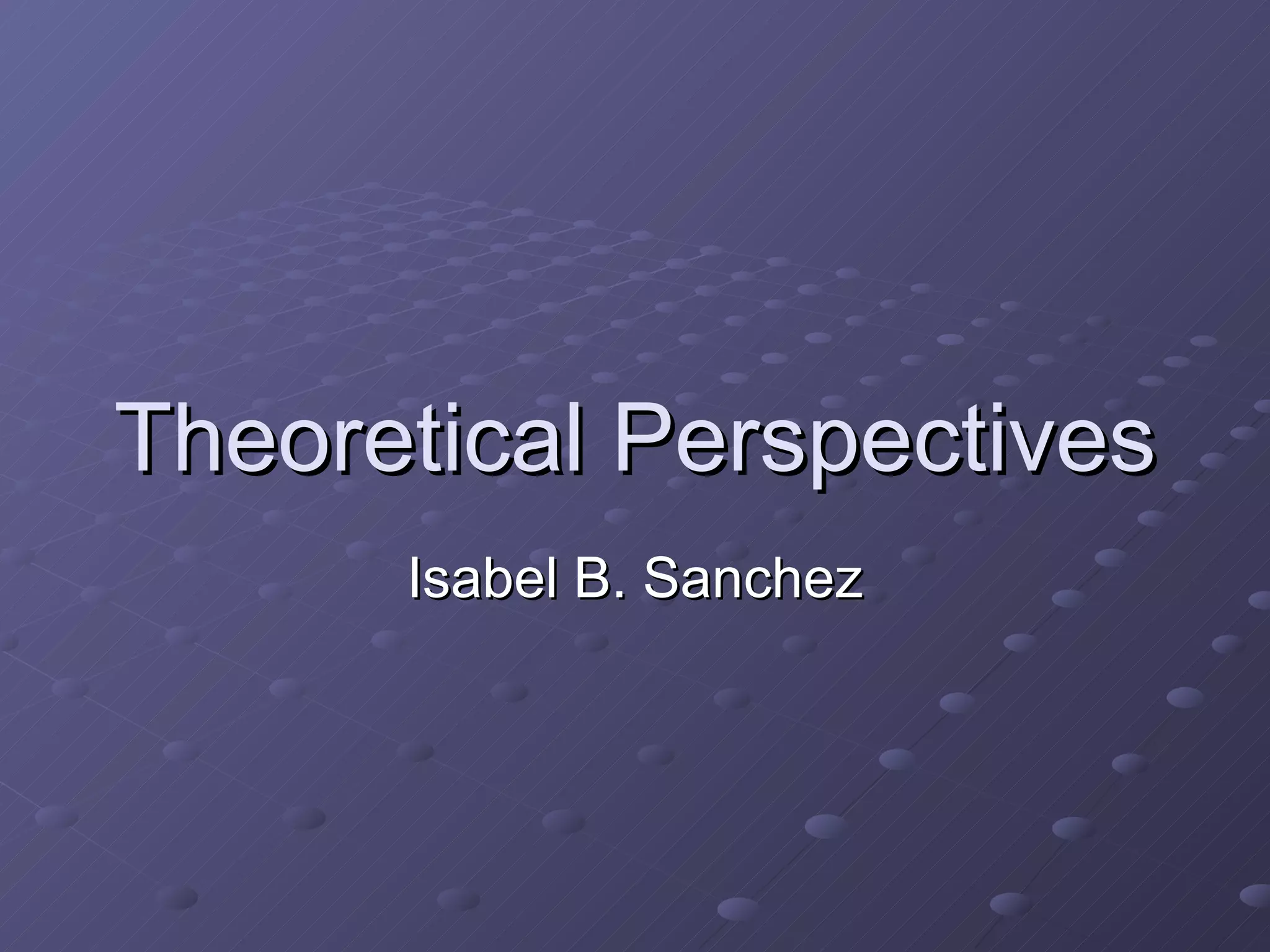 Theoretical Perspectives

Isabel B. Sanchez